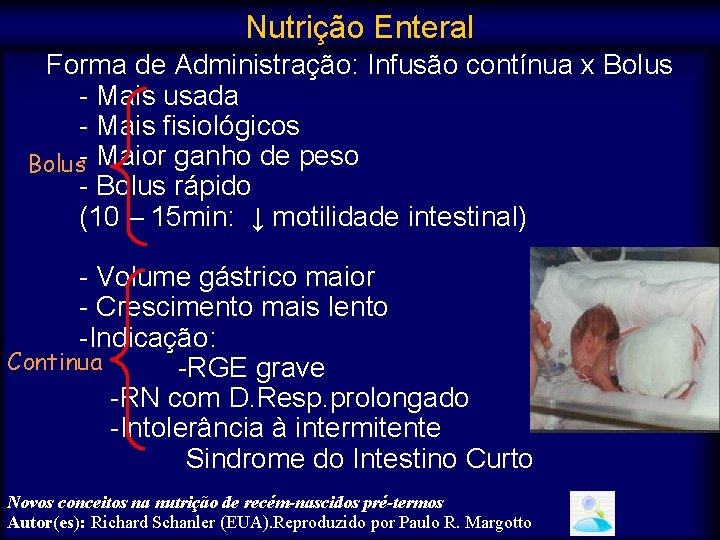 Nutrição Enteral

Forma de Administração: Infusão contínua x Bolus

Bolus

- Mais usada
- Mais fisiológicos
- Maior ganho de peso
- Bolus rápido
(10 – 15min: ↓ motilidade intestinal)

Continua

- Volume gástrico maior
- Crescimento mais lento
-Indicação:
-RGE grave
-RN com D.Resp.prolongado
-Intolerância à intermitente
Sindrome do Intestino Curto

Novos conceitos na nutrição de recém-nascidos pré-termos
Autor(es): Richard Schanler (EUA).Reproduzido por Paulo R. Margotto